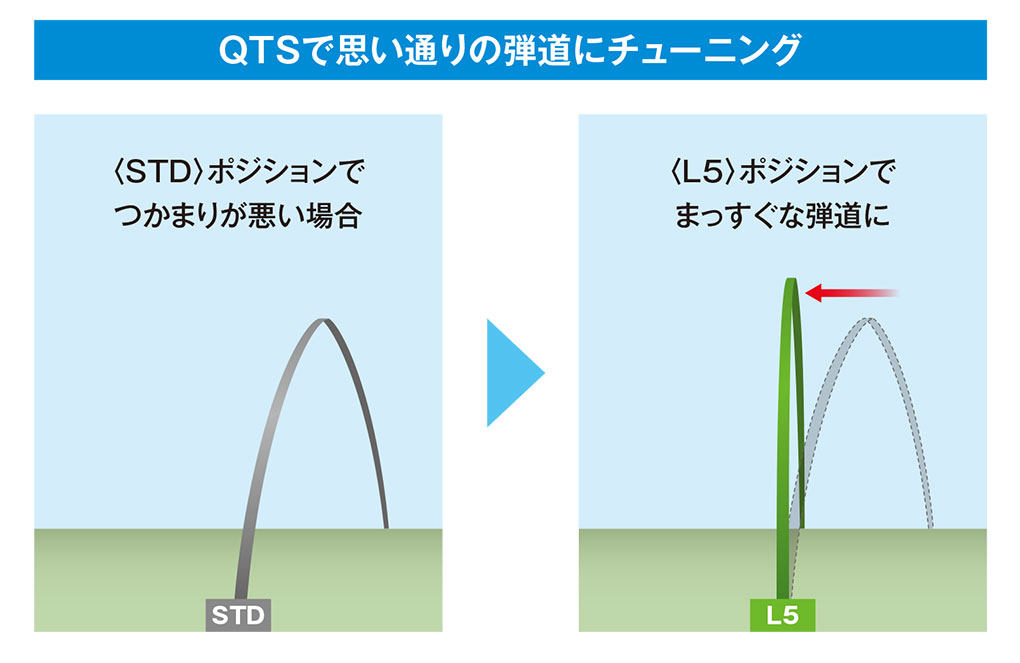 QTSで思い通りの弾道にチューニング

〈STD〉ポジションで
つかまりが悪い場合

STD

〈L5〉ポジションで
まっすぐな弾道に

L5